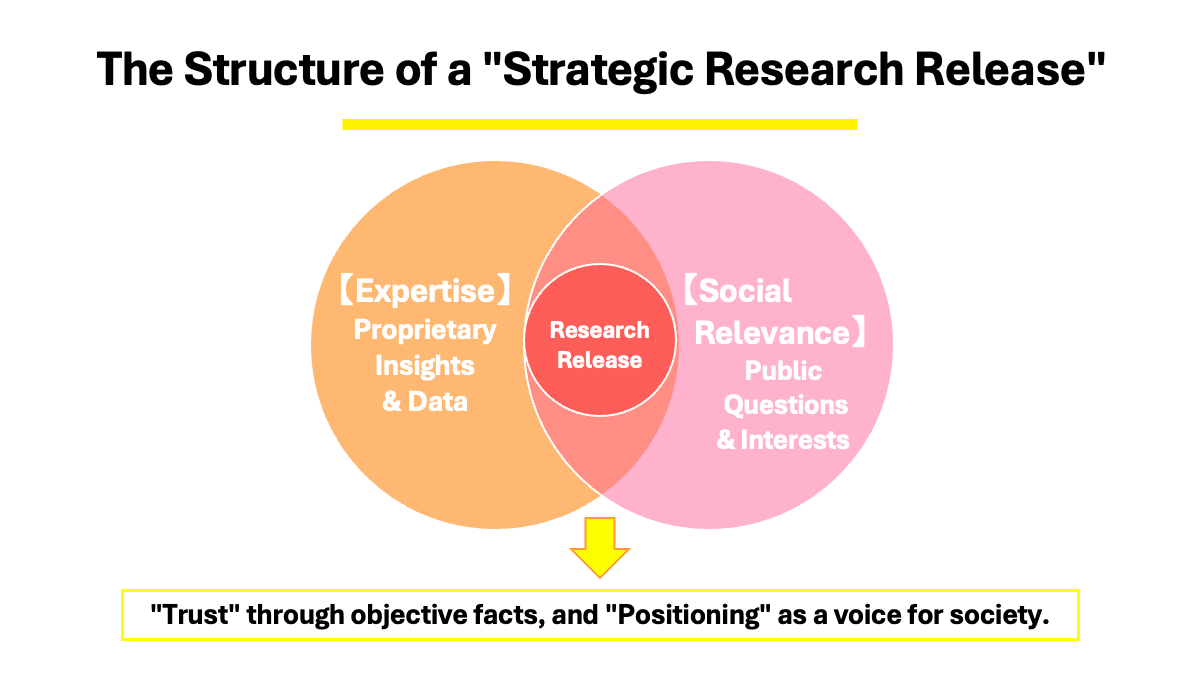 The Structure of a "Strategic Research Release"

【Expertise】
Proprietary Insights & Data

Research Release

【Social Relevance】
Public Questions & Interests

"Trust" through objective facts, and "Positioning" as a voice for society.